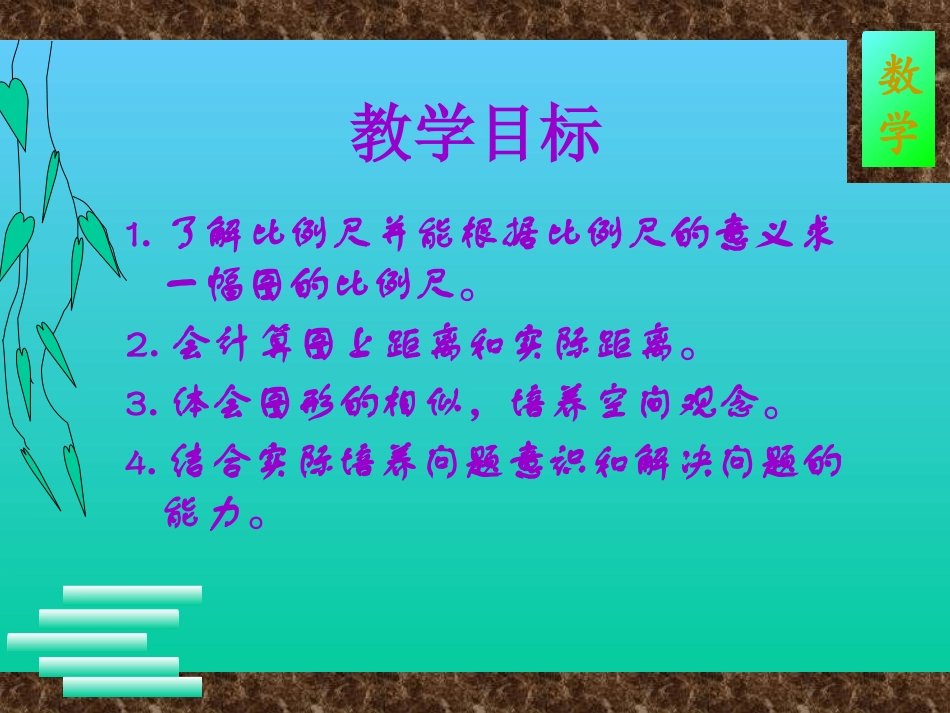 数学

教学目标

1. 了解比例尺并能根据比例尺的意义求一幅图的比例尺。

2. 会计算图上距离和实际距离。

3. 体会图形的相似，培养空间观念。

4. 结合实际培养问题意识和解决问题的能力。